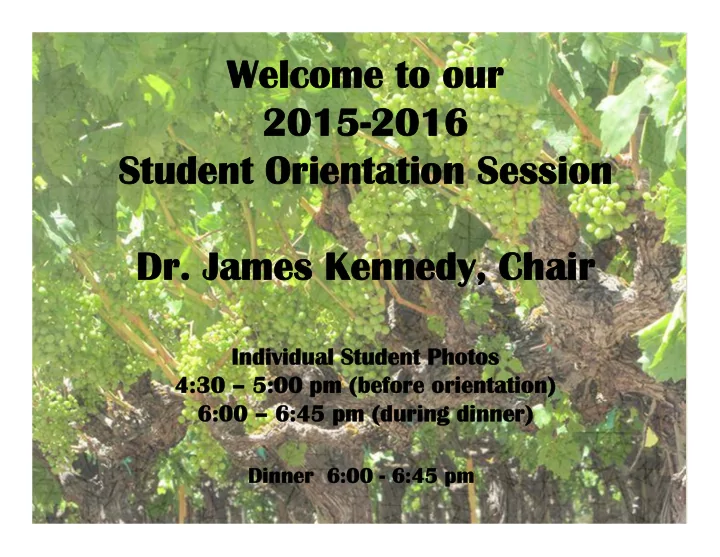 Welcome to our
2015-2016
Student Orientation Session

Dr. James Kennedy, Chair

Individual Student Photos
4:30 – 5:00 pm (before orientation)
6:00 – 6:45 pm (during dinner)

Dinner 6:00 - 6:45 pm